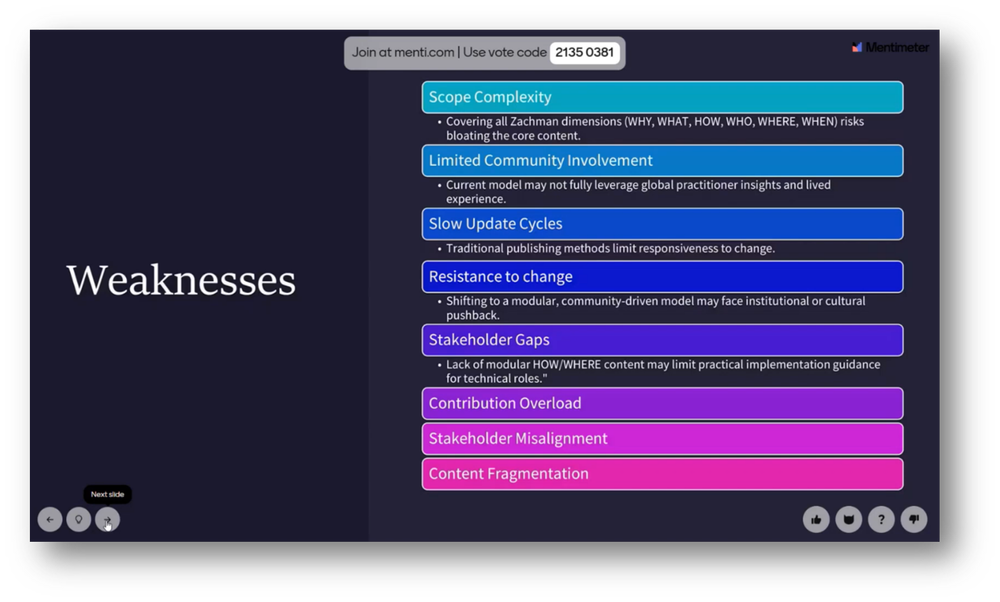 Join at menti.com | Use vote code 2135 0381

Mentimeter

Weaknesses

Scope Complexity

• Covering all Zachman dimensions (WHY, WHAT, HOW, WHO, WHERE, WHEN) risks bloating the core content.

Limited Community Involvement

• Current model may not fully leverage global practitioner insights and lived experience.

Slow Update Cycles

• Traditional publishing methods limit responsiveness to change.

Resistance to change

• Shifting to a modular, community-driven model may face institutional or cultural pushback.

Stakeholder Gaps

• Lack of modular HOW/WHERE content may limit practical implementation guidance for technical roles."

Contribution Overload

Stakeholder Misalignment

Content Fragmentation

Next slide